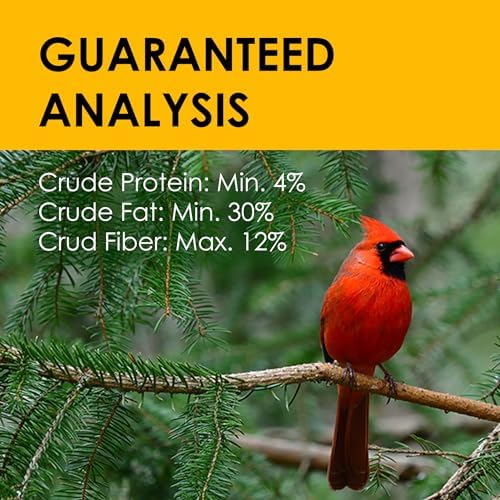 GUARANTEED ANALYSIS

Crude Protein: Min. 4%
Crude Fat: Min. 30%
Crud Fiber: Max. 12%